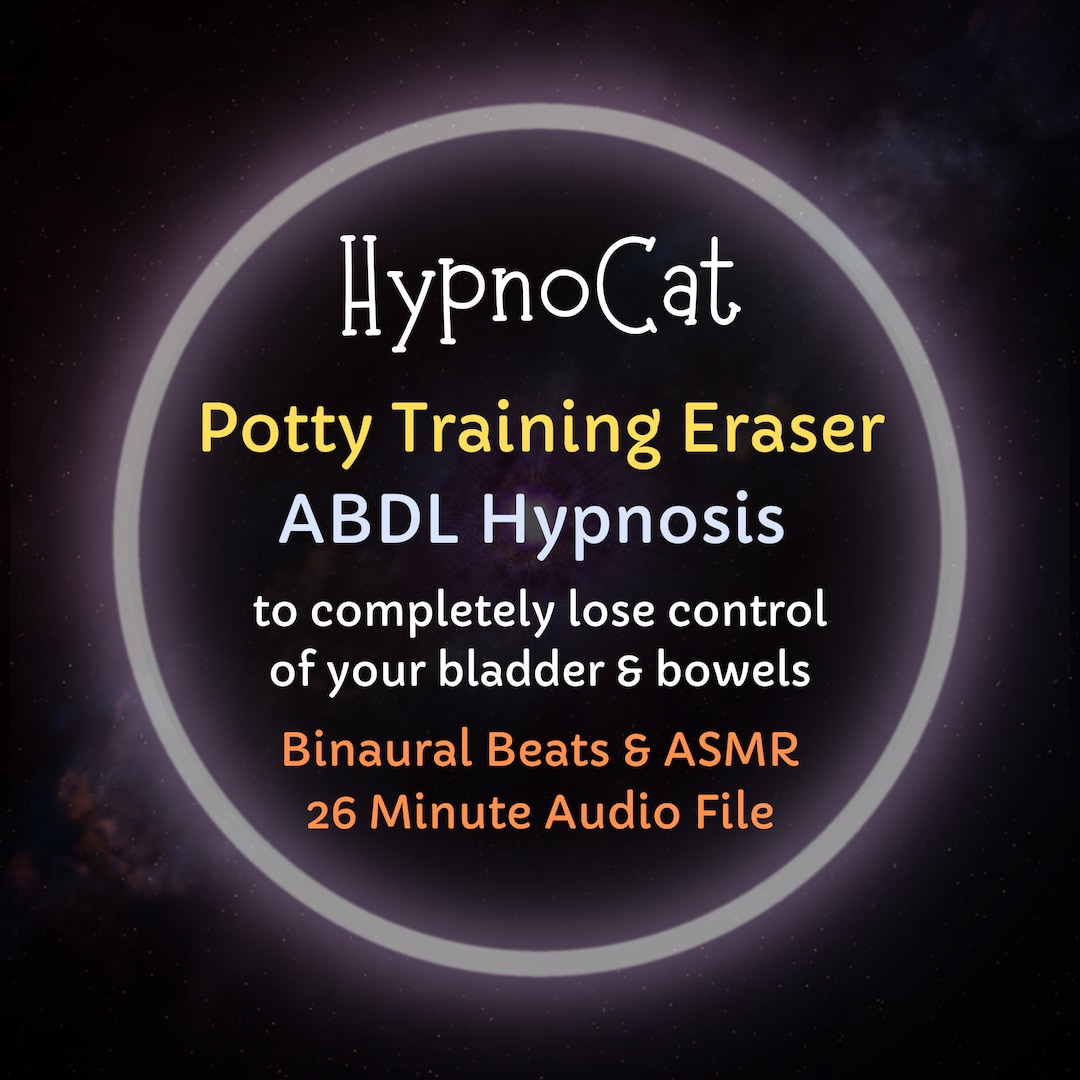 HypnoCat

Potty Training Eraser
ABDL Hypnosis

to completely lose control of your bladder & bowels

Binaural Beats & ASMR
26 Minute Audio File